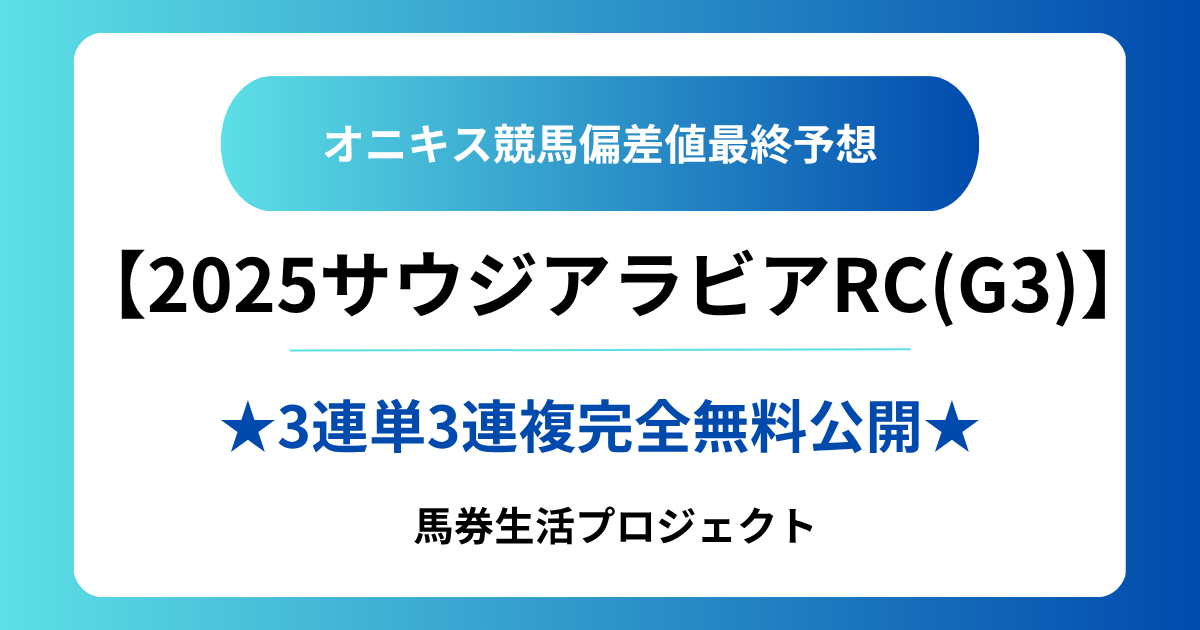 オニキス競馬偏差値最終予想

【2025サウジアラビアRC(G3)】

★3連単3連複完全無料公開★

馬券生活プロジェクト